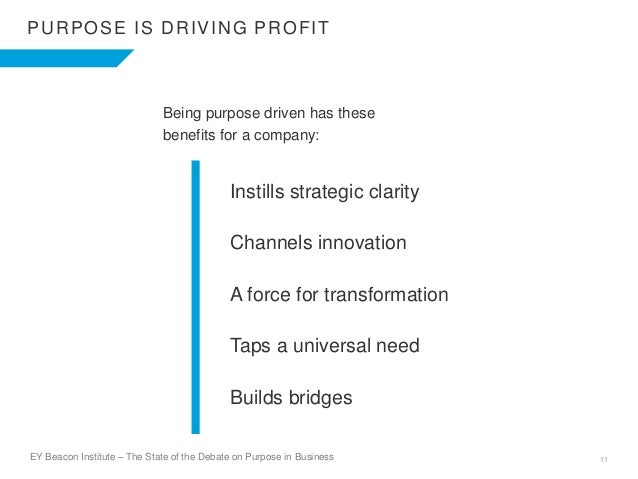 PURPOSE IS DRIVING PROFIT

Being purpose driven has these benefits for a company:

Instills strategic clarity

Channels innovation

A force for transformation

Taps a universal need

Builds bridges

EY Beacon Institute – The State of the Debate on Purpose in Business

11